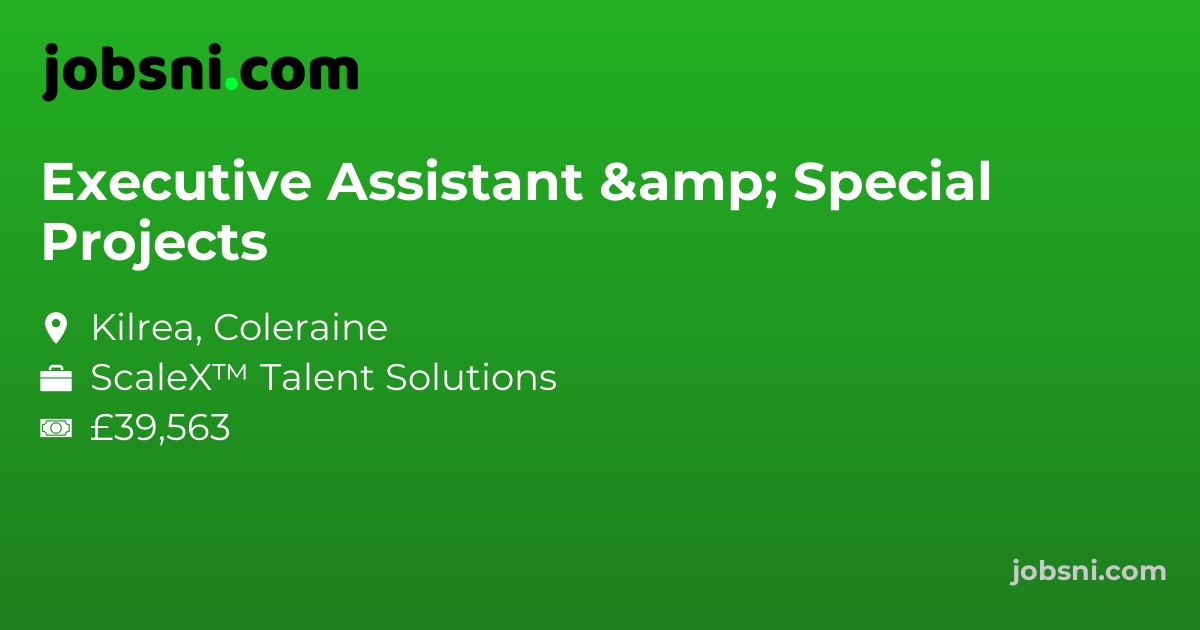 jobsni.com

Executive Assistant &amp; Special Projects

Kilrea, Coleraine
ScaleX™ Talent Solutions
£39,563

jobsni.com